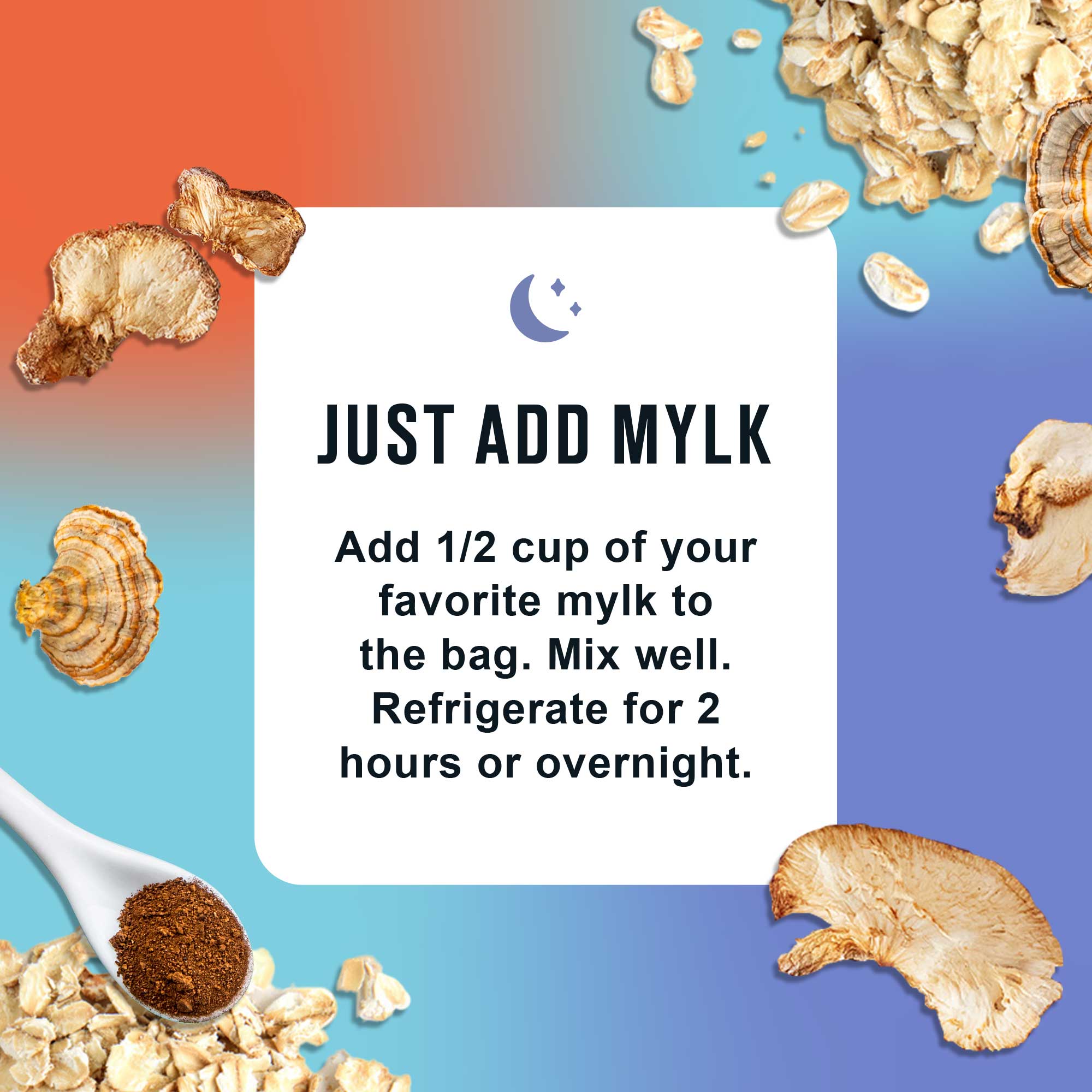 JUST ADD MYLK

Add 1/2 cup of your favorite mylk to the bag. Mix well. Refrigerate for 2 hours or overnight.